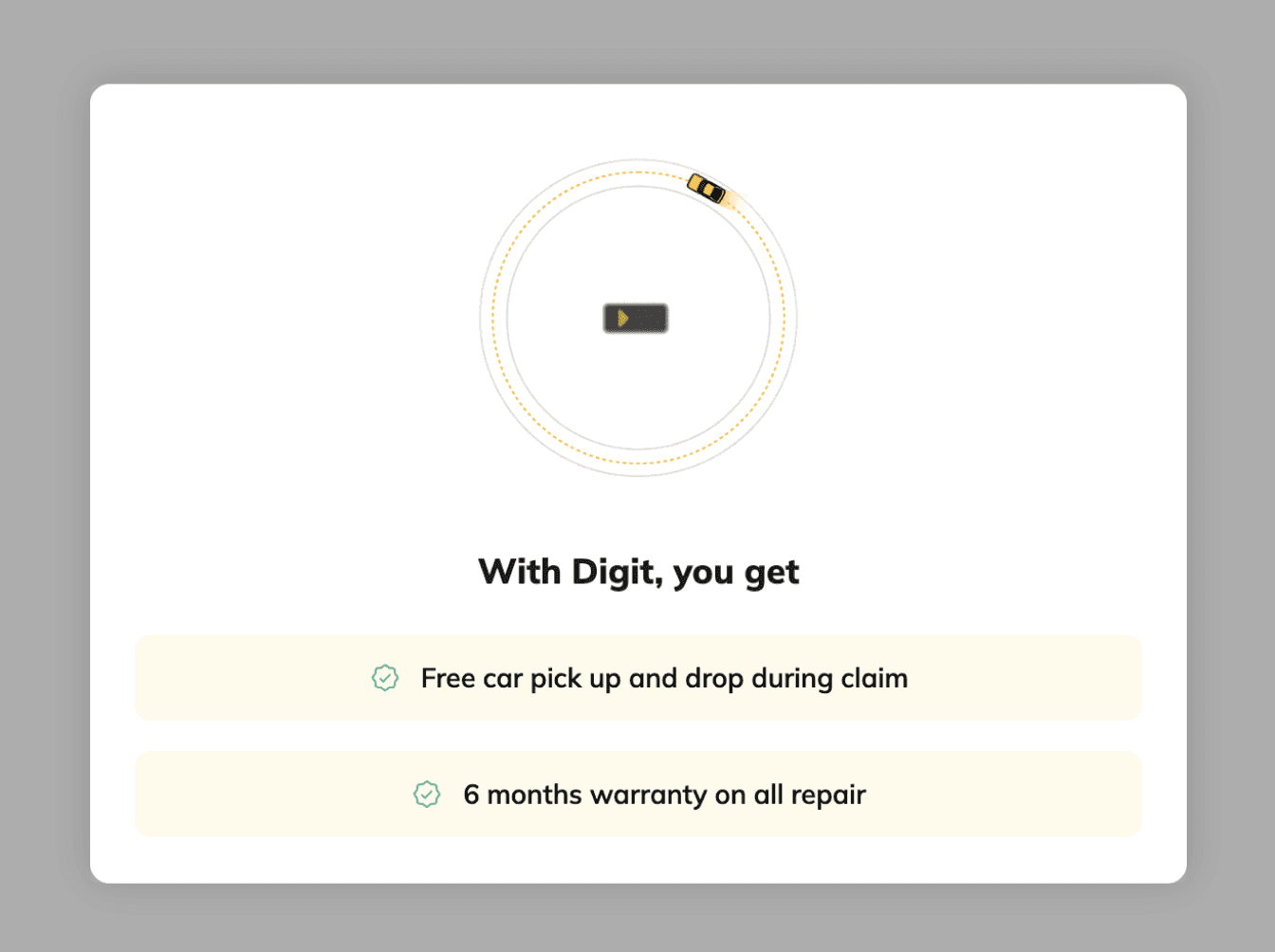 With Digit, you get

Free car pick up and drop during claim

6 months warranty on all repair